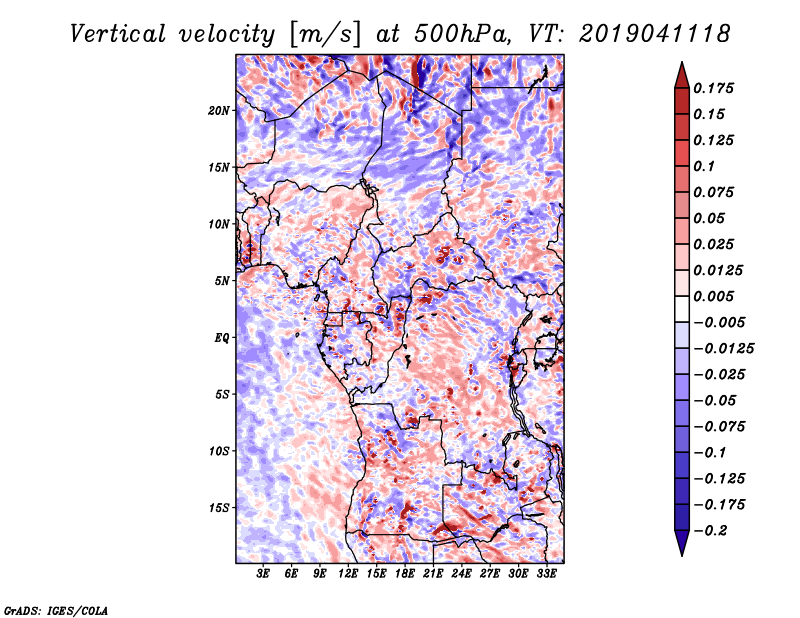 Vertical velocity [m/s] at 500hPa, VT: 2019041118

20N
15N
10N
5N
EQ
5S
10S
15S

3E 6E 9E 12E 15E 18E 21E 24E 27E 30E 33E

0.175
0.15
0.125
0.1
0.075
0.05
0.025
0.0125
0.005
−0.005
−0.0125
−0.025
−0.05
−0.075
−0.1
−0.125
−0.175
−0.2

GrADS: IGES/COLA